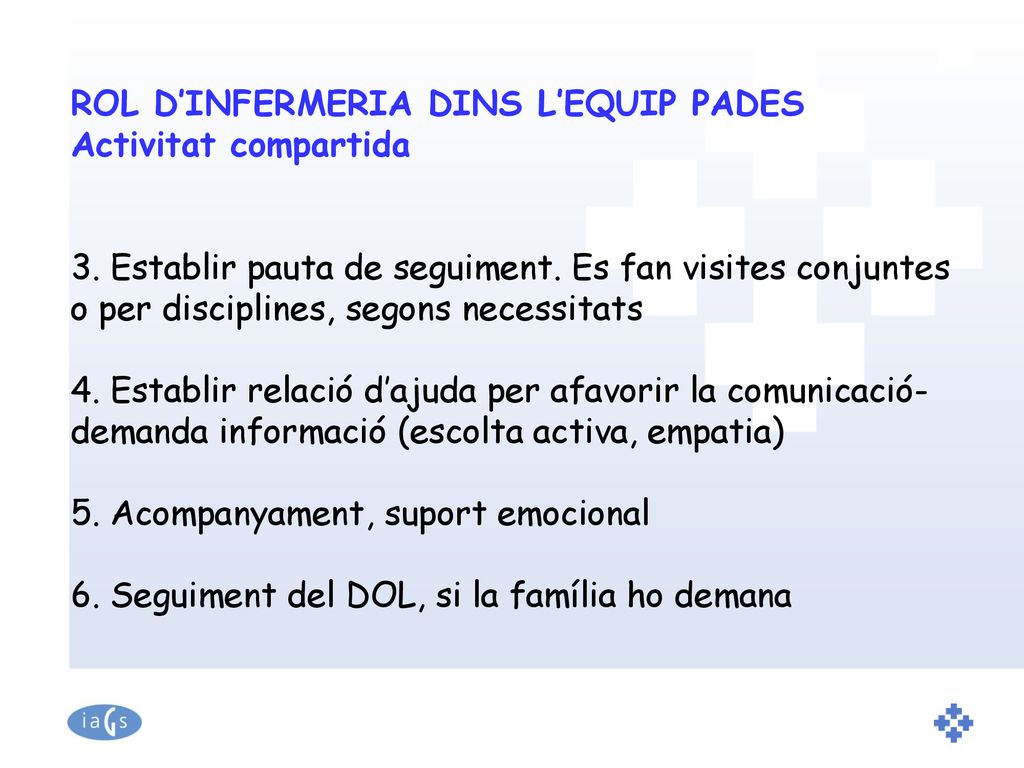 ROL D’INFERMERIA DINS L’EQUIP PADES
Activitat compartida

3. Establir pauta de seguiment. Es fan visites conjuntes o per disciplines, segons necessitats

4. Establir relació d’ajuda per afavorir la comunicació-demanda informació (escolta activa, empatia)

5. Acompanyament, suport emocional

6. Seguiment del DOL, si la família ho demana

iaGs